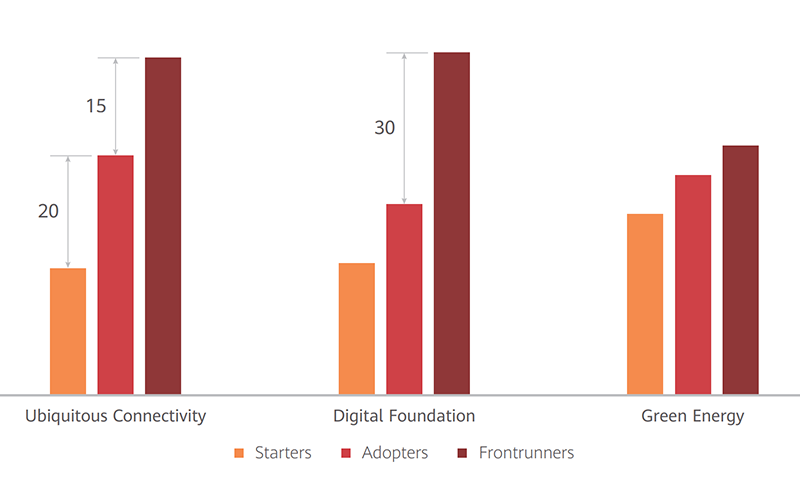 15

20

30

Ubiquitous Connectivity

Digital Foundation

Green Energy

Starters
Adopters
Frontrunners